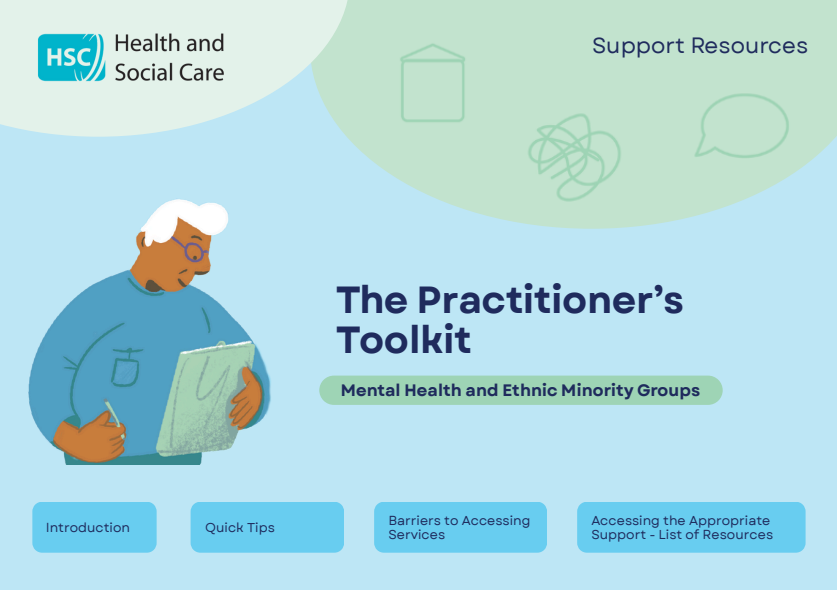 HSC Health and Social Care

Support Resources

The Practitioner's Toolkit

Mental Health and Ethnic Minority Groups

Introduction

Quick Tips

Barriers to Accessing Services

Accessing the Appropriate Support - List of Resources